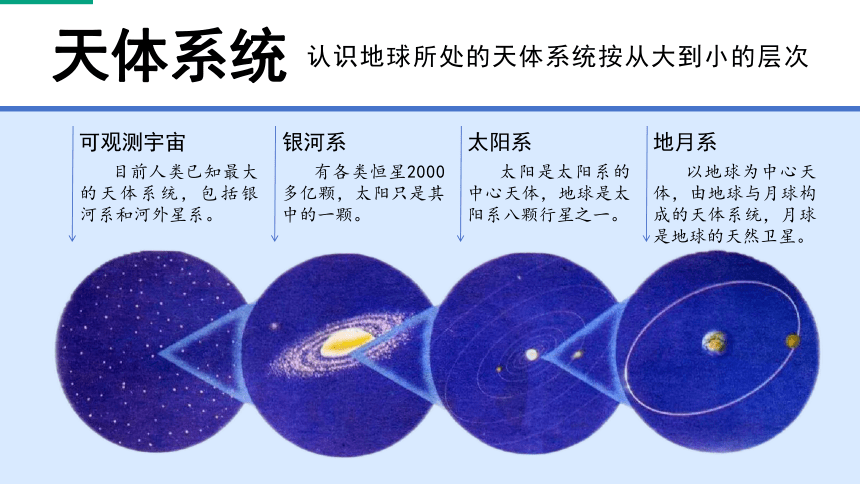 天体系统 认识地球所处的天体系统按从大到小的层次

可观测宇宙

目前人类已知最大的天体系统，包括银河系和河外星系。

银河系

有各类恒星2000多亿颗，太阳只是其中的一颗。

太阳系

太阳是太阳系的中心天体，地球是太阳系八颗行星之一。

地月系

以地球为中心天体，由地球与月球构成的天体系统，月球是地球的天然卫星。